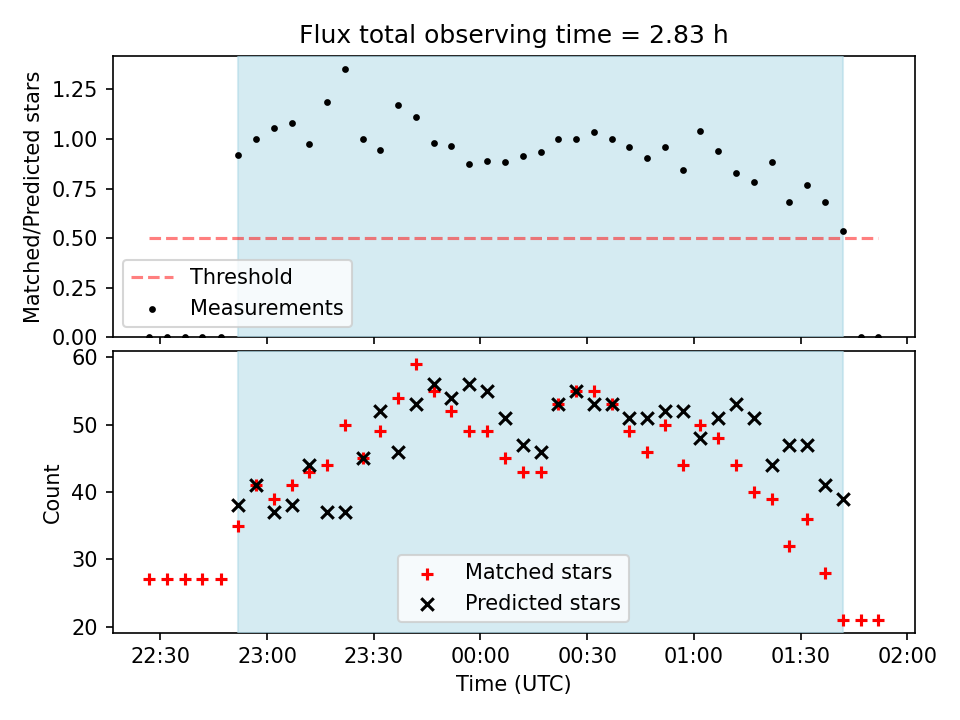 Flux total observing time = 2.83 h

Matched/Predicted stars

1.25
1.00
0.75
0.50
0.25
0.00

Threshold
Measurements

Count

60
50
40
30
20

Matched stars
Predicted stars

22:30 23:00 23:30 00:00 00:30 01:00 01:30 02:00

Time (UTC)